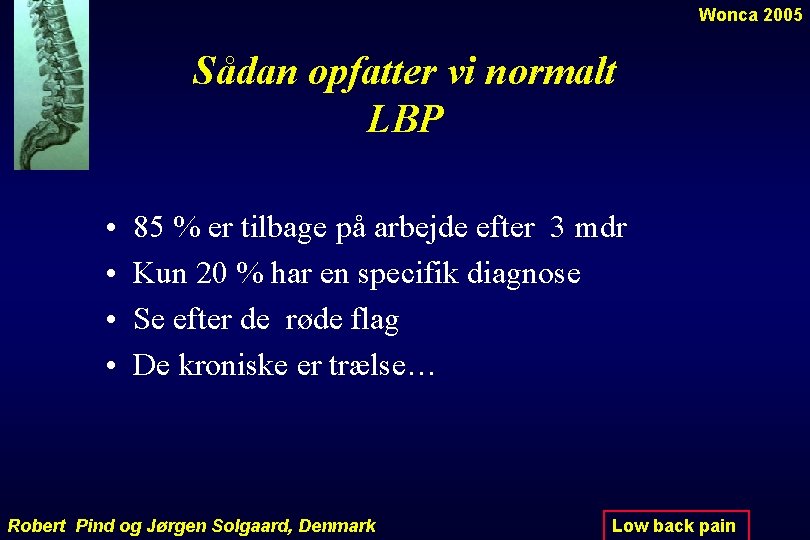 Wonca 2005

Sådan opfatter vi normalt LBP

• 85 % er tilbage på arbejde efter 3 mdr
• Kun 20 % har en specifik diagnose
• Se efter de røde flag
• De kroniske er trælse…

Robert Pind og Jørgen Solgaard, Denmark

Low back pain